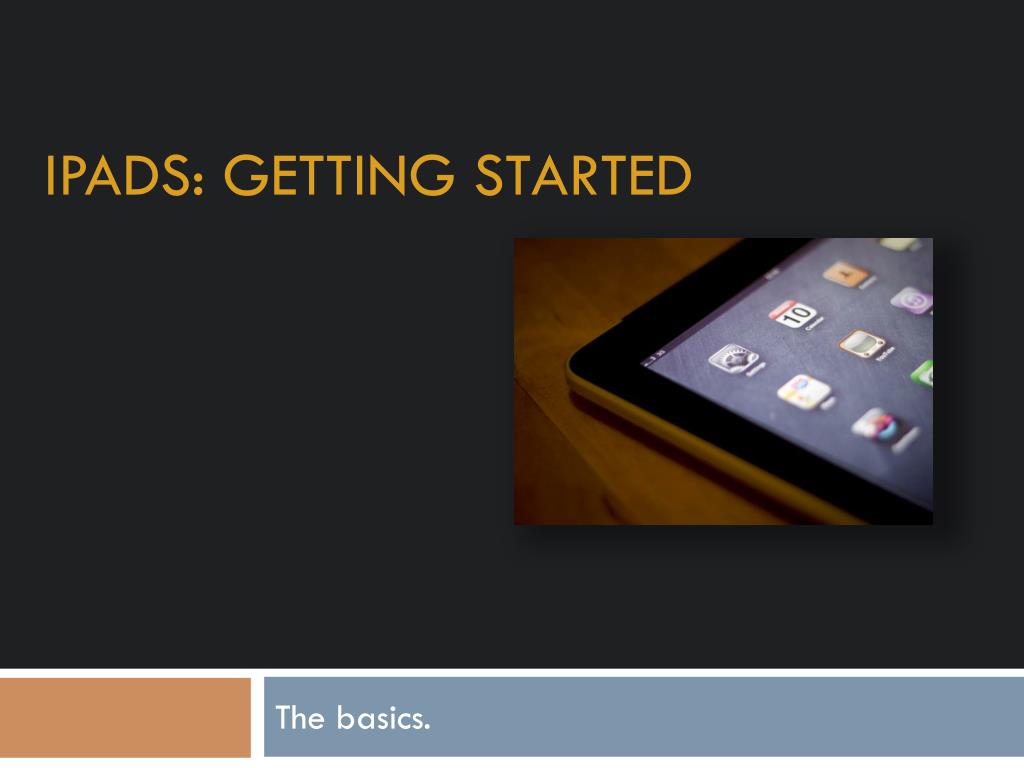 IPADS: GETTING STARTED

10

The basics.